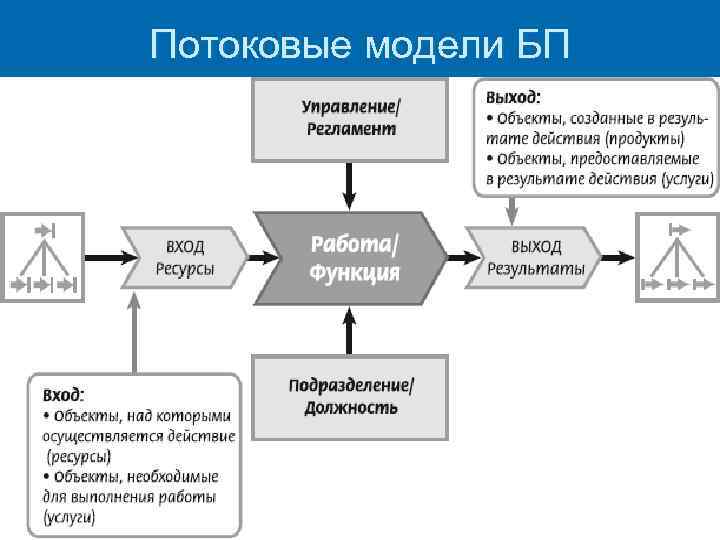 Потоковые модели БП

Управление/ Регламент

Выход:
• Объекты, созданные в результате действия (продукты)
• Объекты, предоставляемые в результате действия (услуги)

ВХОД Ресурсы

Работа/ Функция

ВЫХОД Результаты

Подразделение/ Должность

Вход:
• Объекты, над которыми осуществляется действие (ресурсы)
• Объекты, необходимые для выполнения работы (услуги)